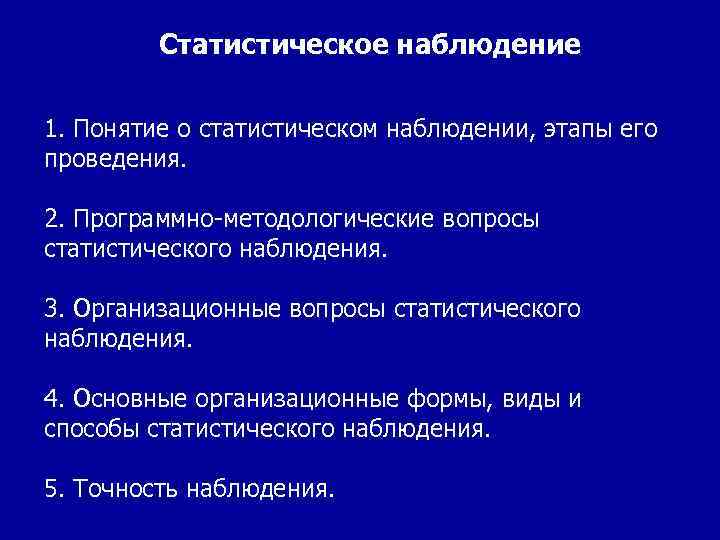 Статистическое наблюдение

1. Понятие о статистическом наблюдении, этапы его проведения.

2. Программно-методологические вопросы статистического наблюдения.

3. Организационные вопросы статистического наблюдения.

4. Основные организационные формы, виды и способы статистического наблюдения.

5. Точность наблюдения.